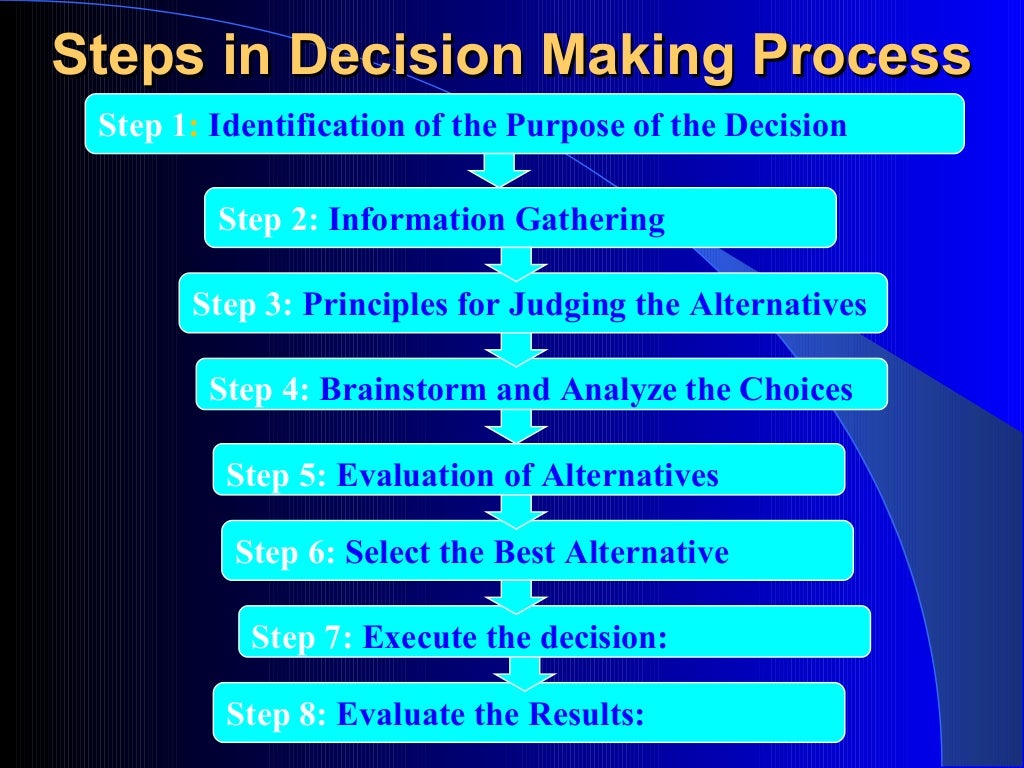 Steps in Decision Making Process

Step 1: Identification of the Purpose of the Decision

Step 2: Information Gathering

Step 3: Principles for Judging the Alternatives

Step 4: Brainstorm and Analyze the Choices

Step 5: Evaluation of Alternatives

Step 6: Select the Best Alternative

Step 7: Execute the decision:

Step 8: Evaluate the Results: